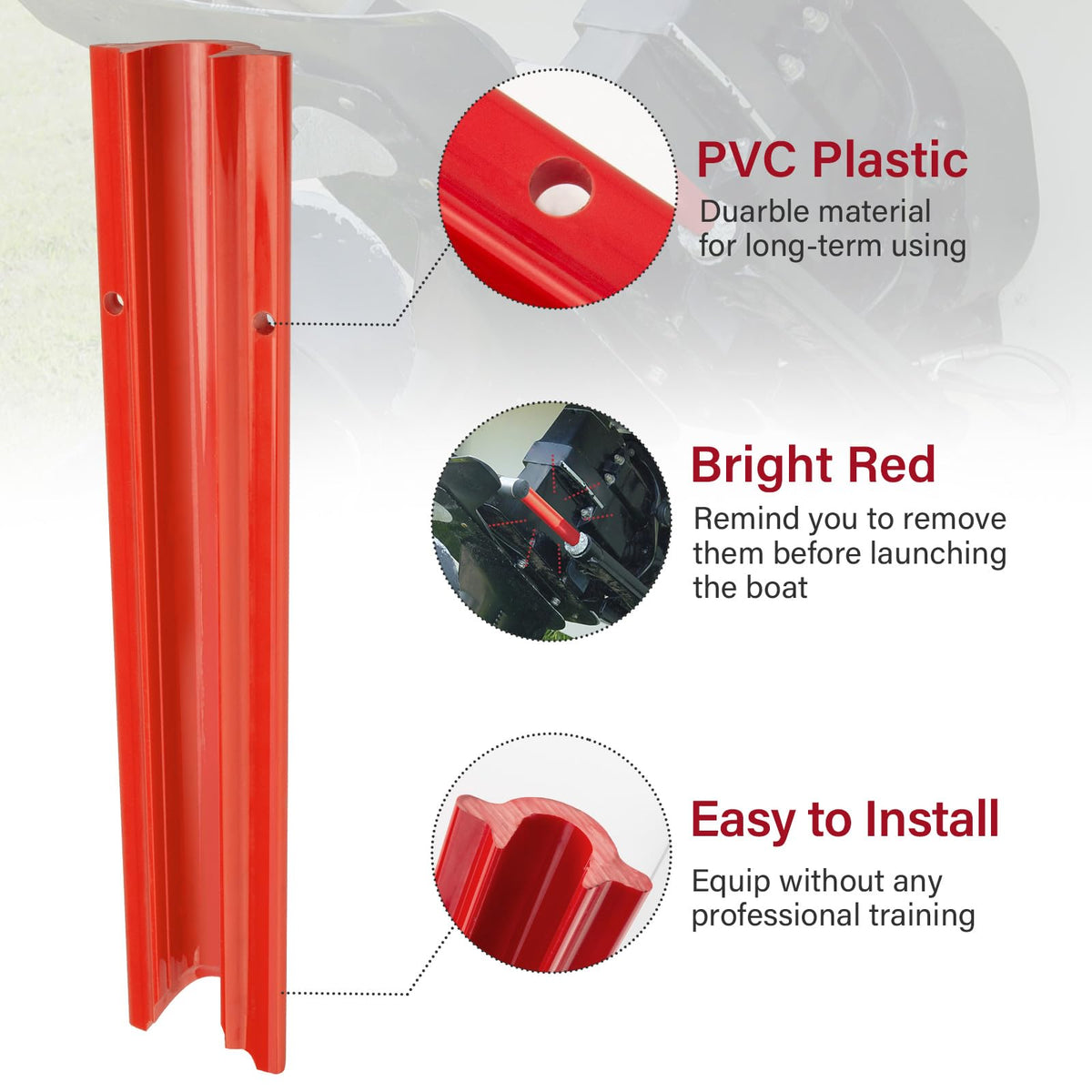 PVC Plastic
Duarble material for long-term using

Bright Red
Remind you to remove them before launching the boat

Easy to Install
Equip without any professional training